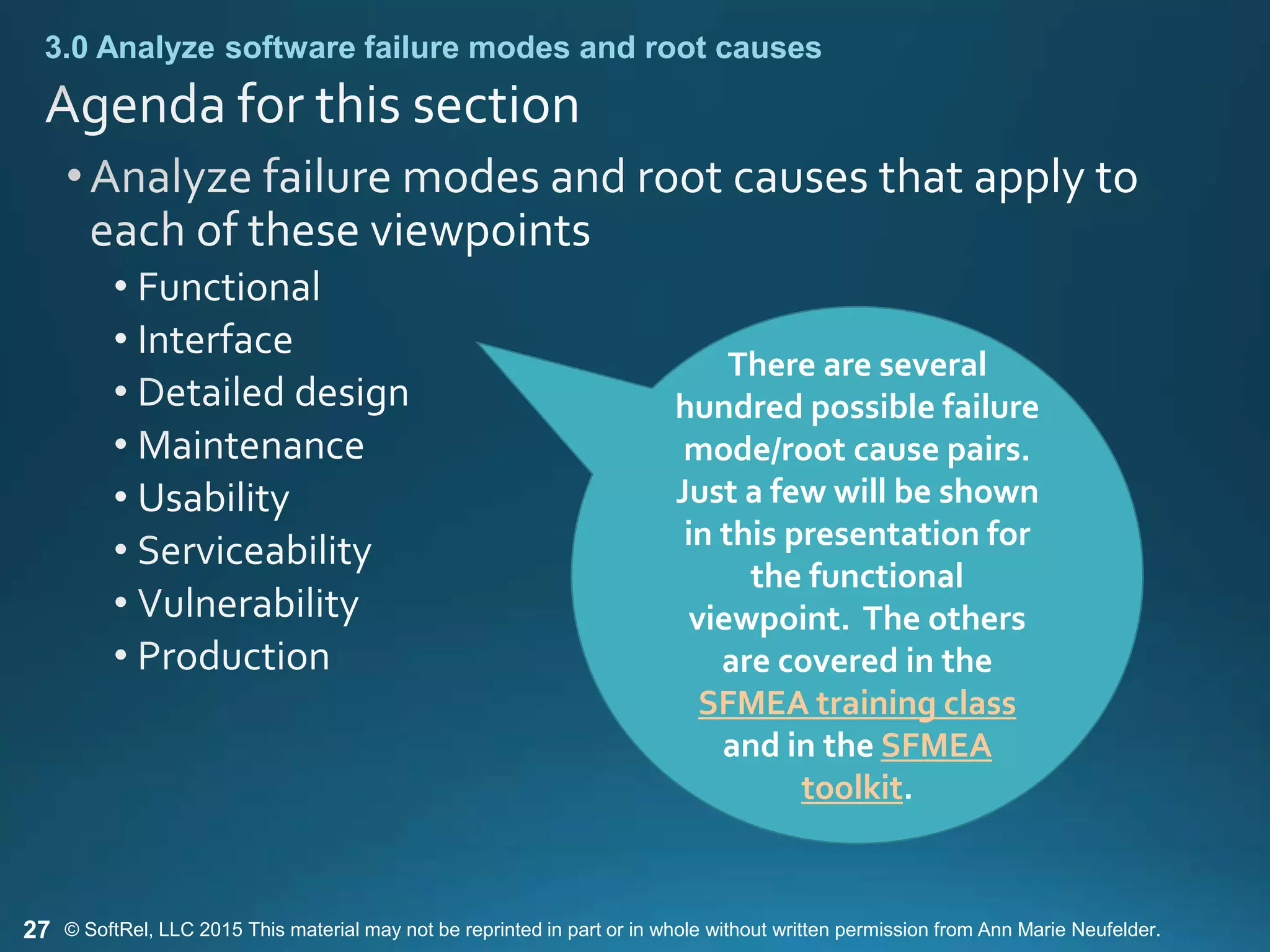 3.0 Analyze software failure modes and root causes

Agenda for this section

• Analyze failure modes and root causes that apply to each of these viewpoints
  • Functional
  • Interface
  • Detailed design
  • Maintenance
  • Usability
  • Serviceability
  • Vulnerability
  • Production

There are several hundred possible failure mode/root cause pairs. Just a few will be shown in this presentation for the functional viewpoint. The others are covered in the SFMEA training class and in the SFMEA toolkit.

27 © SoftRel, LLC 2015 This material may not be reprinted in part or in whole without written permission from Ann Marie Neufelder.